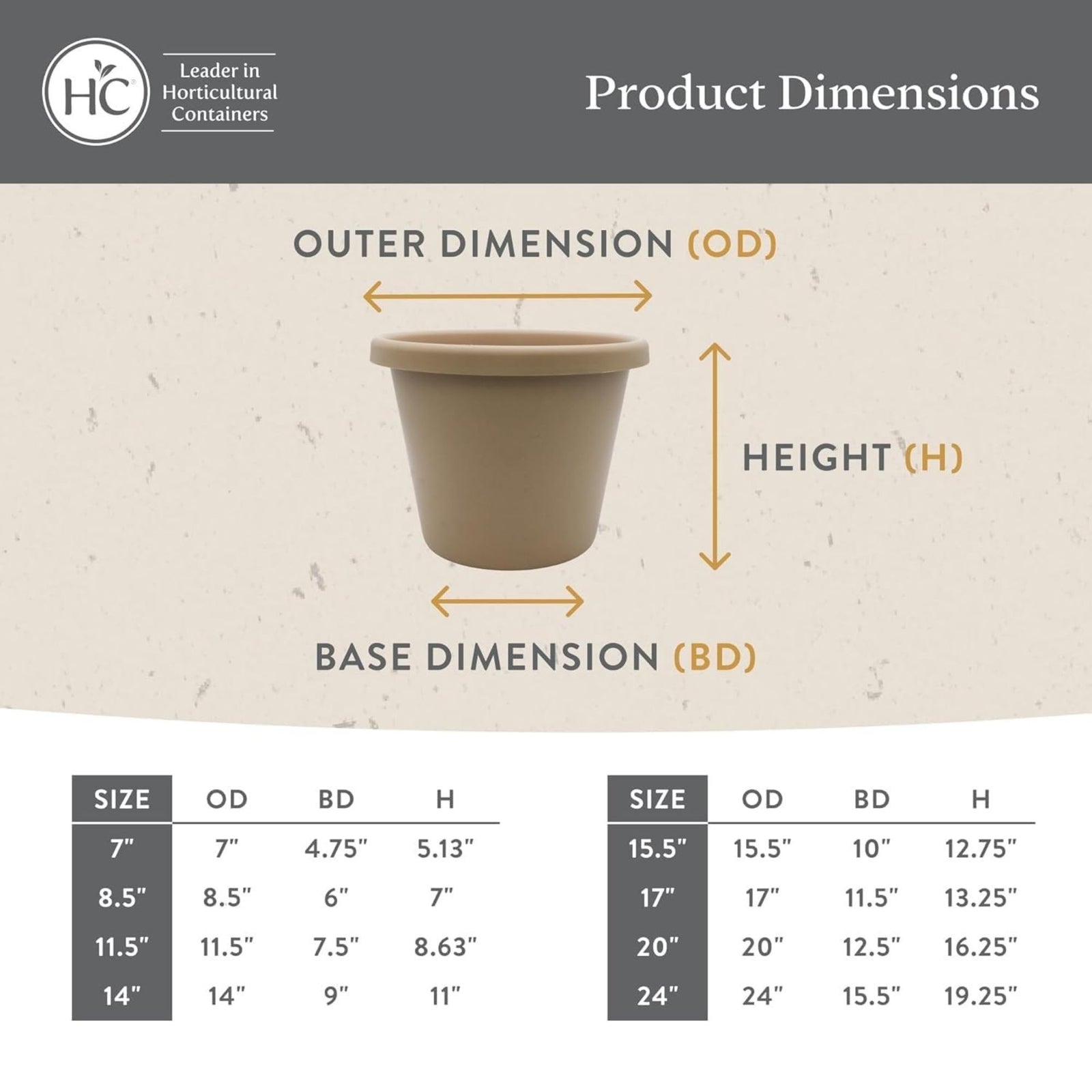 HC

Leader in Horticultural Containers

Product Dimensions

OUTER DIMENSION (OD)

HEIGHT (H)

BASE DIMENSION (BD)

| SIZE | OD | BD | H |
|---|---|---|---|
| 7" | 7" | 4.75" | 5.13" |
| 8.5" | 8.5" | 6" | 7" |
| 11.5" | 11.5" | 7.5" | 8.63" |
| 14" | 14" | 9" | 11" |

| SIZE | OD | BD | H |
|---|---|---|---|
| 15.5" | 15.5" | 10" | 12.75" |
| 17" | 17" | 11.5" | 13.25" |
| 20" | 20" | 12.5" | 16.25" |
| 24" | 24" | 15.5" | 19.25" |